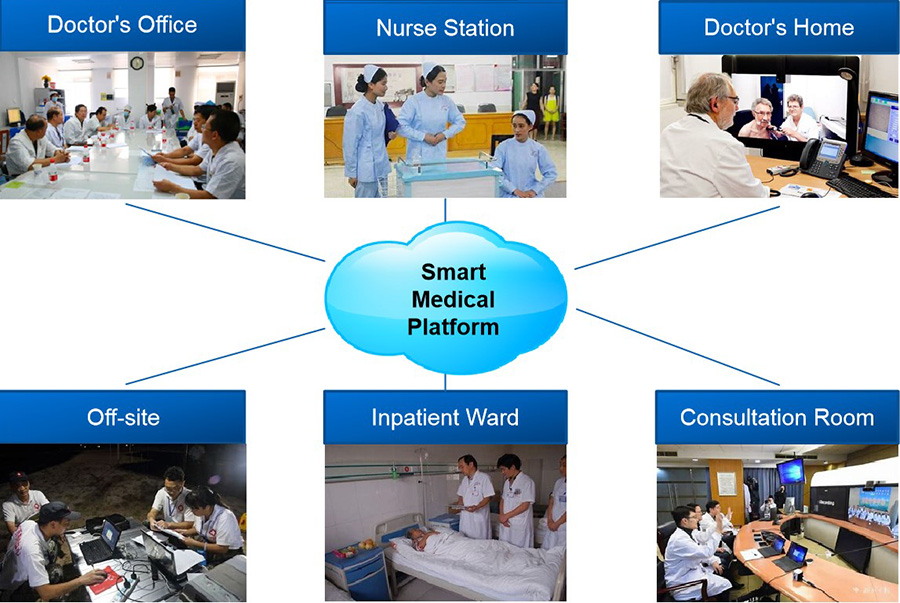 Doctor's Office

Nurse Station

Doctor's Home

Smart Medical Platform

Off-site

Inpatient Ward

Consultation Room